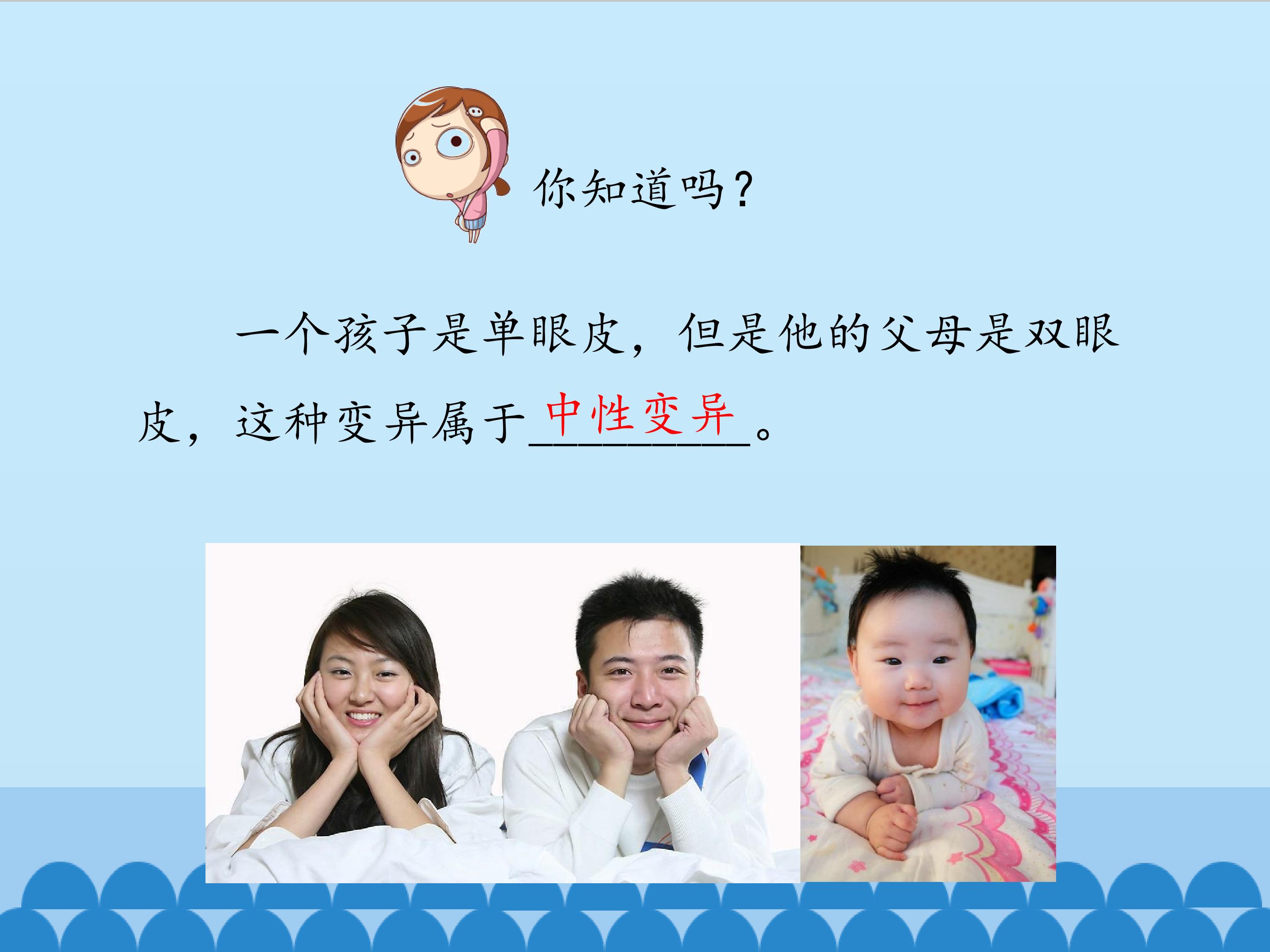 你知道吗？

一个孩子是单眼皮，但是他的父母是双眼皮，这种变异属于中性变异。